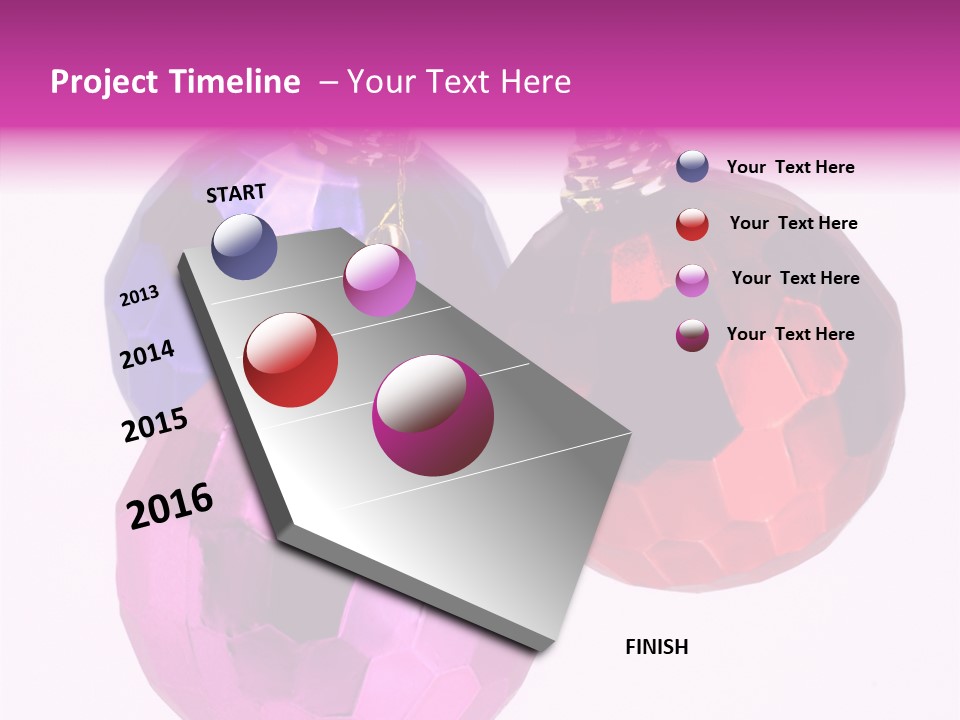 Project Timeline – Your Text Here

START

2013

2014

2015

2016

FINISH

Your Text Here

Your Text Here

Your Text Here

Your Text Here